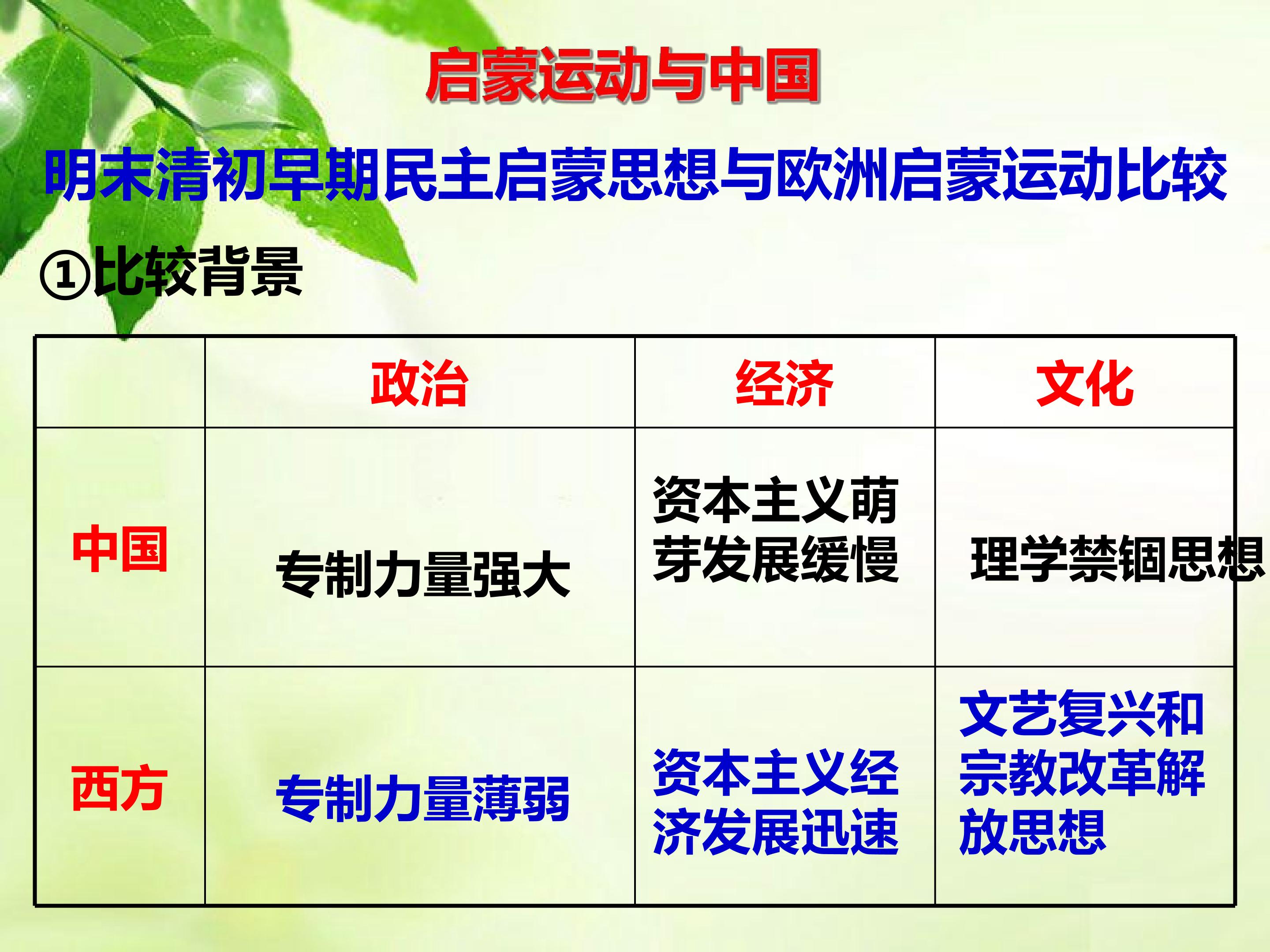 启蒙运动与中国

明末清初早期民主启蒙思想与欧洲启蒙运动比较

①比较背景

|  | 政治 | 经济 | 文化 |
|---|---|---|---|
| 中国 | 专制力量强大 | 资本主义萌芽发展缓慢 | 理学禁锢思想 |
| 西方 | 专制力量薄弱 | 资本主义经济发展迅速 | 文艺复兴和宗教改革解放思想 |